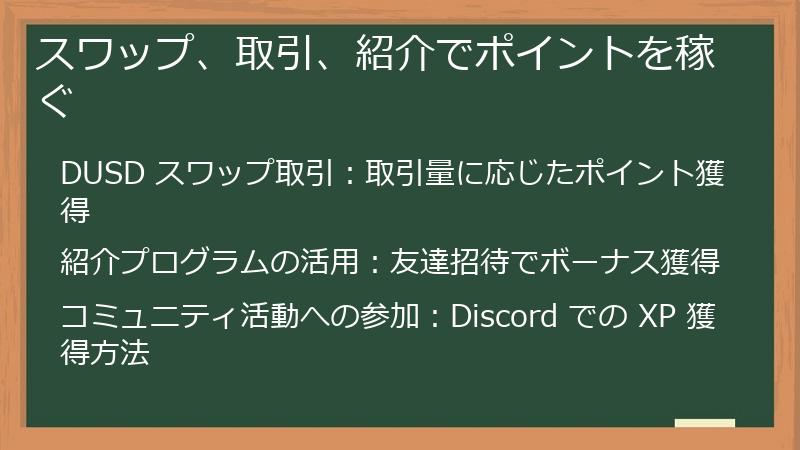 スワップ、取引、紹介でポイントを稼ぐ

DUSDスワップ取引：取引量に応じたポイント獲得

紹介プログラムの活用：友達招待でボーナス獲得

コミュニティ活動への参加：DiscordでのXP獲得方法